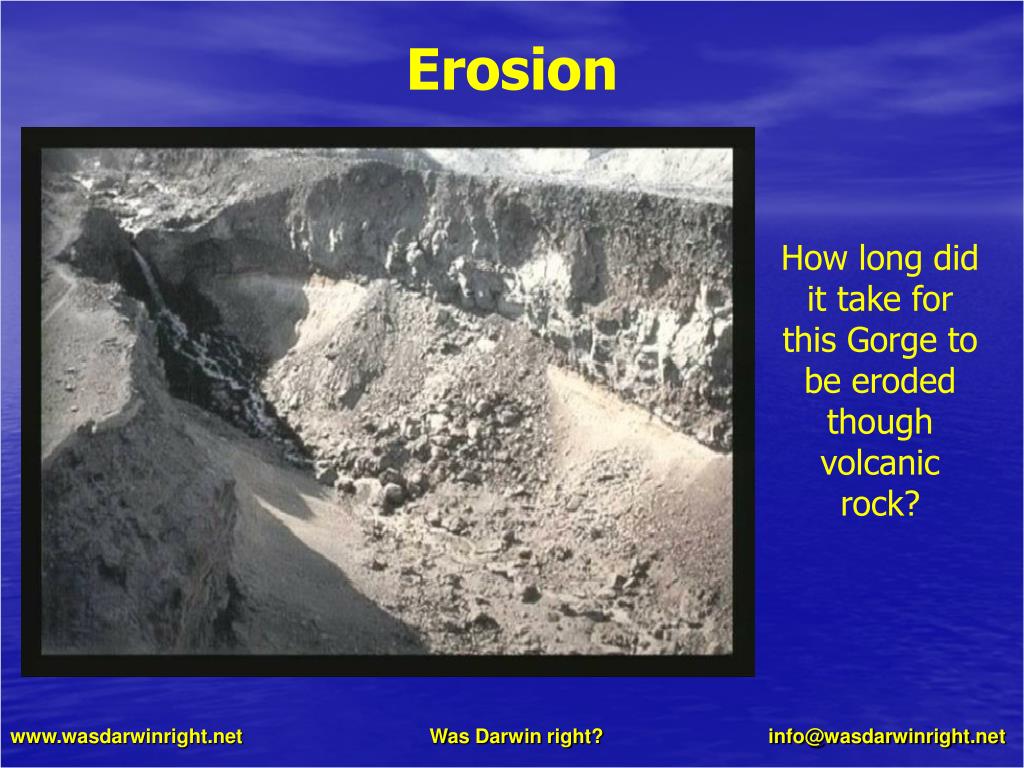 Erosion

How long did it take for this Gorge to be eroded though volcanic rock?

www.wasdarwinright.net

Was Darwin right?

info@wasdarwinright.net